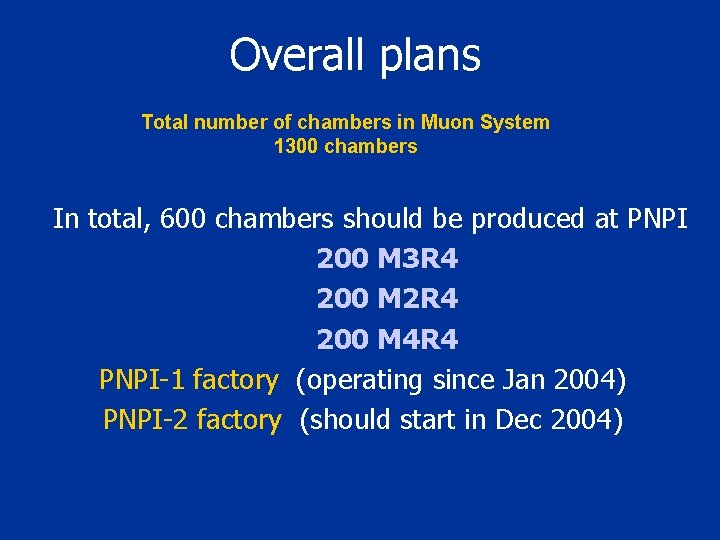 Overall plans

Total number of chambers in Muon System
1300 chambers

In total, 600 chambers should be produced at PNPI
200 M3R4
200 M2R4
200 M4R4
PNPI-1 factory (operating since Jan 2004)
PNPI-2 factory (should start in Dec 2004)